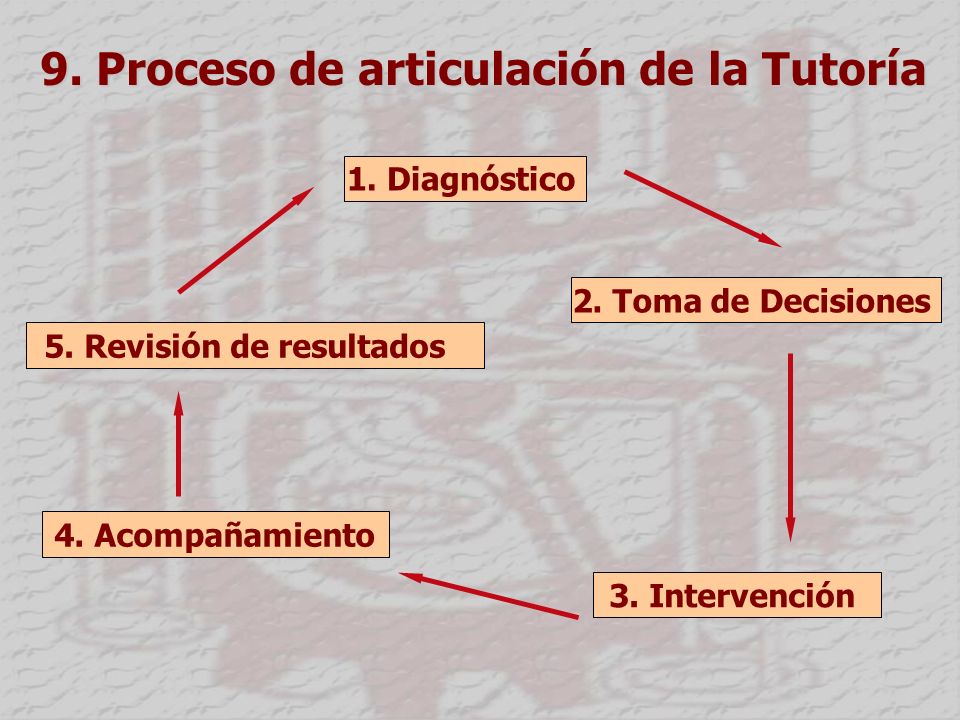 9. Proceso de articulación de la Tutoría

1. Diagnóstico

2. Toma de Decisiones

3. Intervención

4. Acompañamiento

5. Revisión de resultados